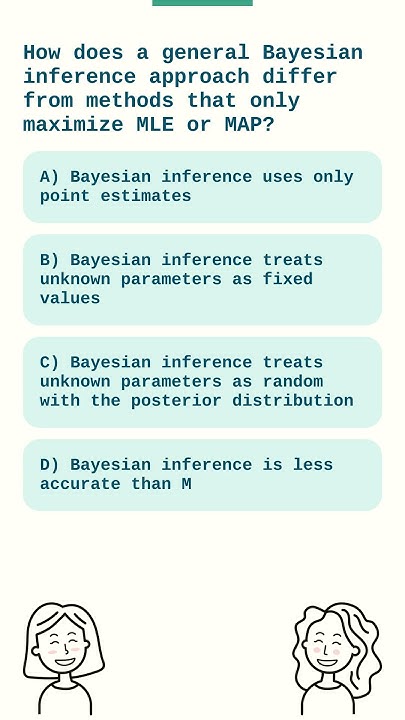 How does a general Bayesian inference approach differ from methods that only maximize MLE or MAP?

A) Bayesian inference uses only point estimates

B) Bayesian inference treats unknown parameters as fixed values

C) Bayesian inference treats unknown parameters as random with the posterior distribution

D) Bayesian inference is less accurate than M